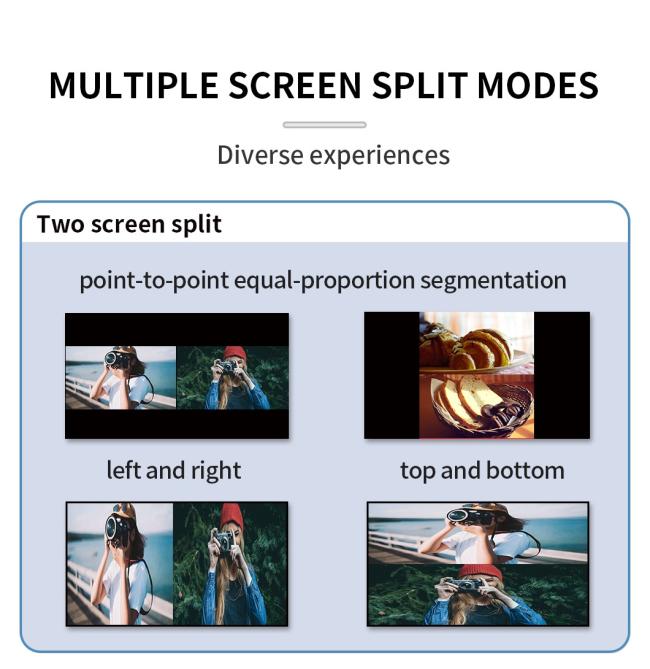 MULTIPLE SCREEN SPLIT MODES

Diverse experiences

Two screen split

point-to-point equal-proportion segmentation

left and right

top and bottom